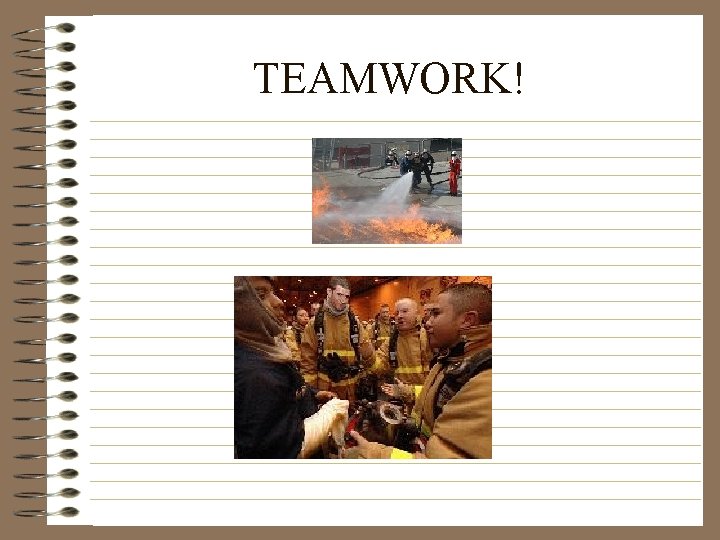 TEAMWORK!